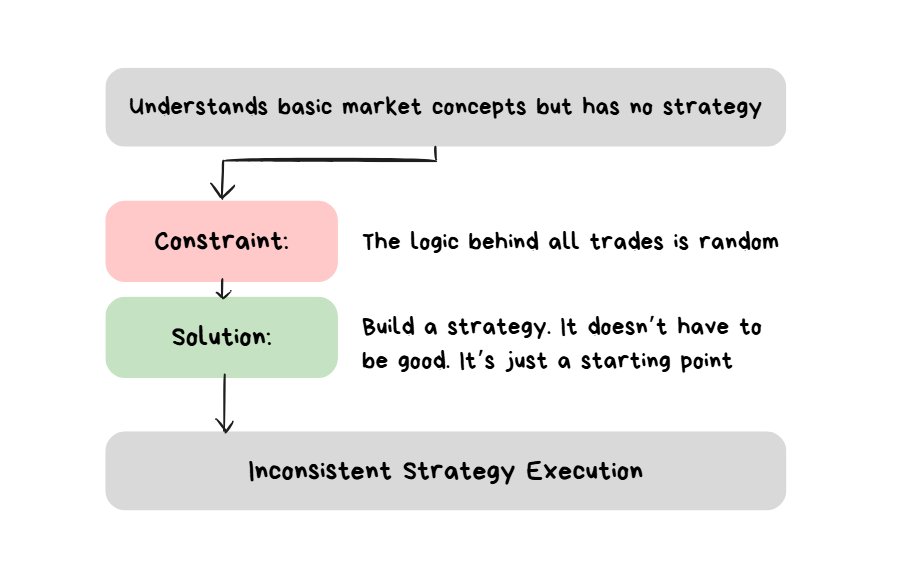 Understands basic market concepts but has no strategy

Constraint:

The logic behind all trades is random

Solution:

Build a strategy. It doesn't have to be good. It's just a starting point

Inconsistent Strategy Execution